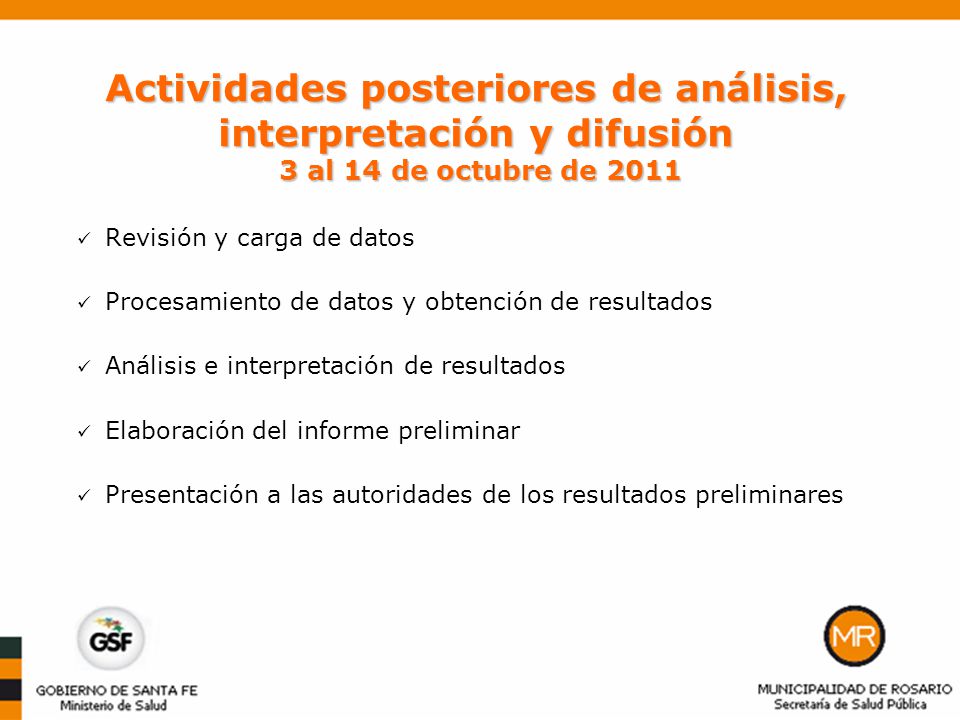 Actividades posteriores de análisis, interpretación y difusión
3 al 14 de octubre de 2011

✓ Revisión y carga de datos

✓ Procesamiento de datos y obtención de resultados

✓ Análisis e interpretación de resultados

✓ Elaboración del informe preliminar

✓ Presentación a las autoridades de los resultados preliminares

GSF
GOBIERNO DE SANTA FE
Ministerio de Salud

MR
MUNICIPALIDAD DE ROSARIO
Secretaría de Salud Pública